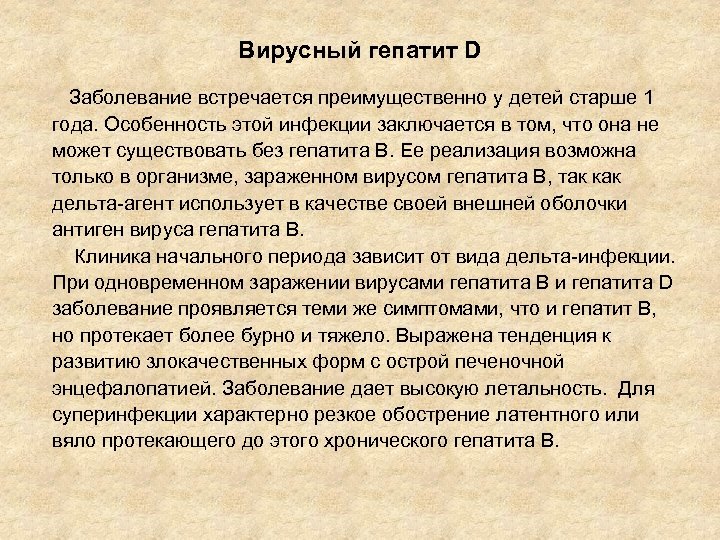 Вирусный гепатит D

Заболевание встречается преимущественно у детей старше 1 года. Особенность этой инфекции заключается в том, что она не может существовать без гепатита В. Ее реализация возможна только в организме, зараженном вирусом гепатита В, так как дельта-агент использует в качестве своей внешней оболочки антиген вируса гепатита В.

Клиника начального периода зависит от вида дельта-инфекции. При одновременном заражении вирусами гепатита В и гепатита D заболевание проявляется теми же симптомами, что и гепатит В, но протекает более бурно и тяжело. Выражена тенденция к развитию злокачественных форм с острой печеночной энцефалопатией. Заболевание дает высокую летальность. Для суперинфекции характерно резкое обострение латентного или вяло протекающего до этого хронического гепатита В.